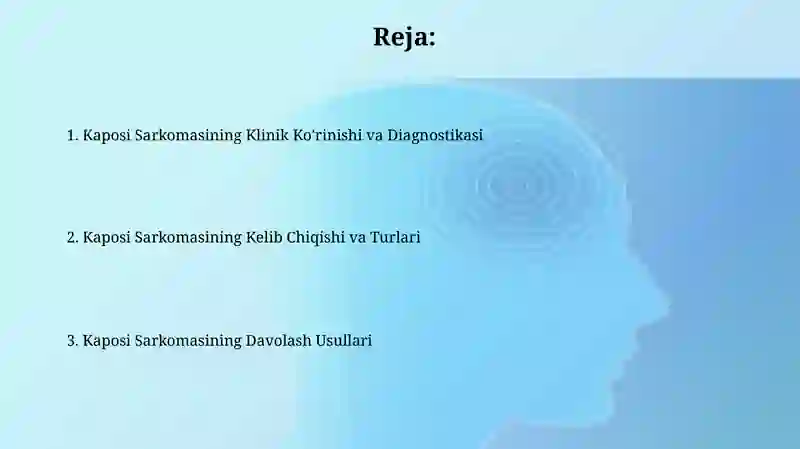 Reja:

1. Kaposi Sarkomasining Klinik Ko'rinishi va Diagnostikasi

2. Kaposi Sarkomasining Kelib Chiqishi va Turlari

3. Kaposi Sarkomasining Davolash Usullari